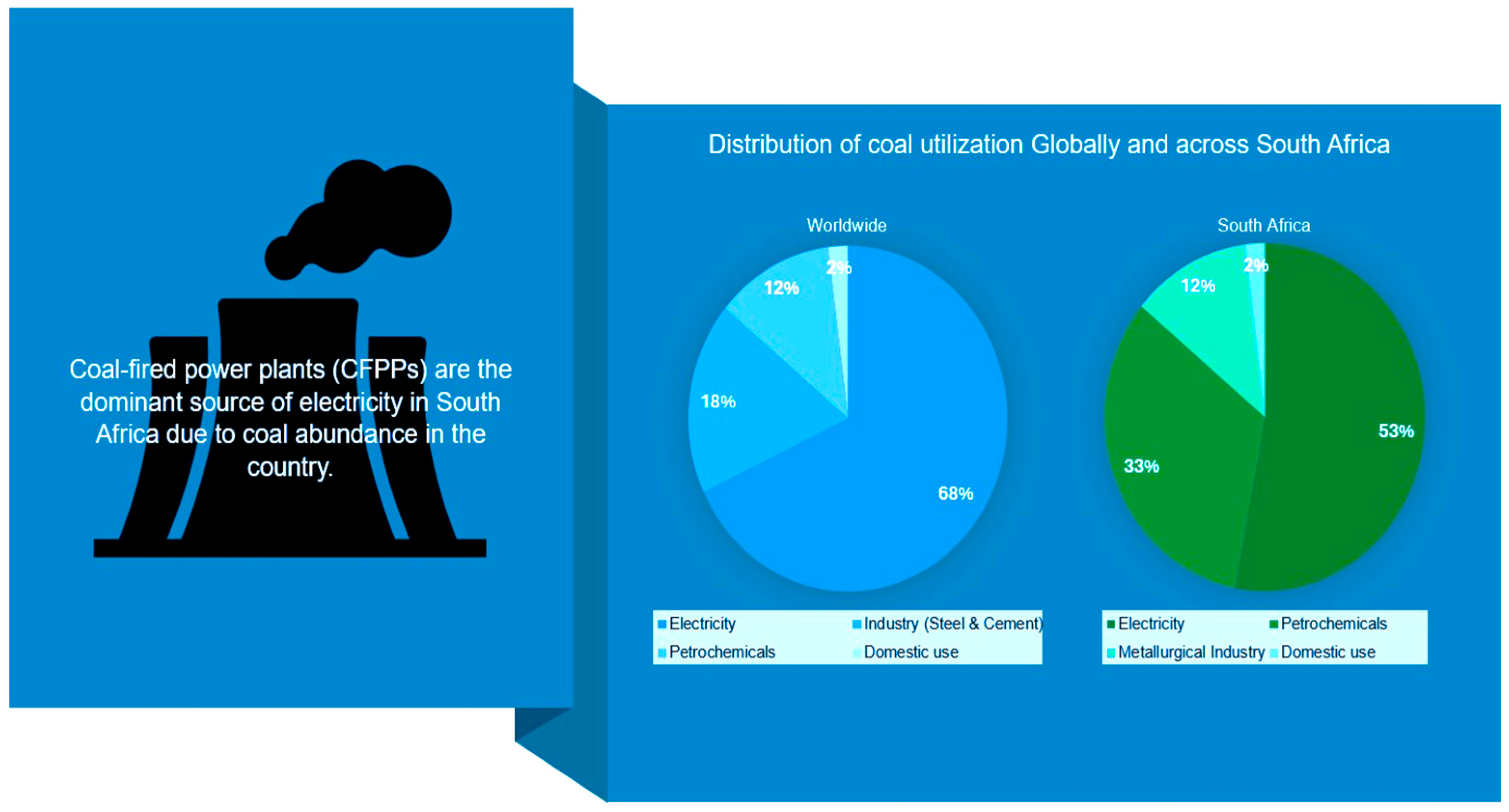 Coal-fired power plants (CFPPs) are the dominant source of electricity in South Africa due to coal abundance in the country.

Distribution of coal utilization Globally and across South Africa

Worldwide

2%
12%
18%
68%

Electricity
Industry (Steel & Cement)
Petrochemicals
Domestic use

South Africa

2%
12%
33%
53%

Electricity
Petrochemicals
Metallurgical Industry
Domestic use